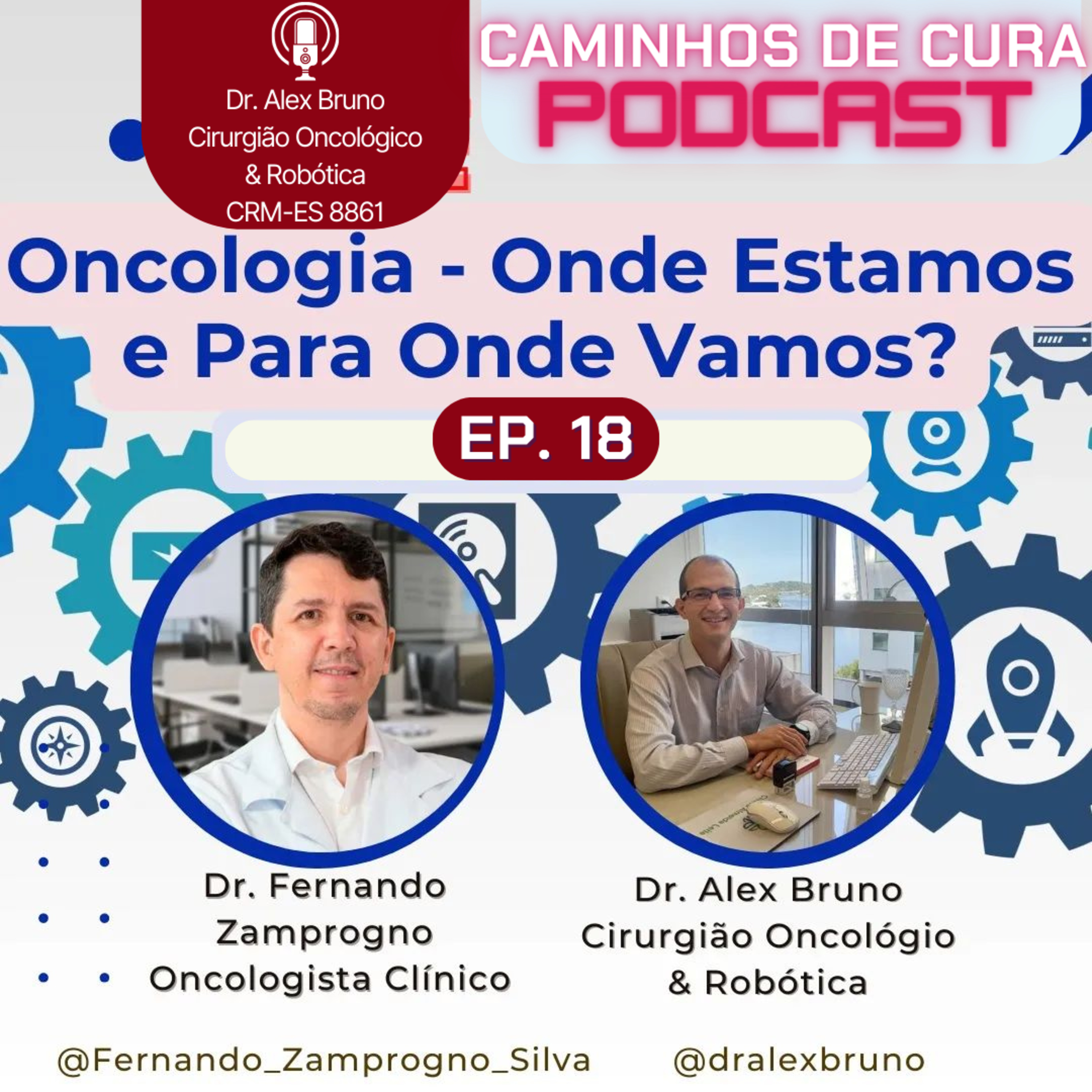 Dr. Alex Bruno
Cirurgião Oncológico
& Robótica
CRM-ES 8861

CAMINHOS DE CURA
PODCAST

Oncologia - Onde Estamos e Para Onde Vamos?

EP. 18

Dr. Fernando Zamprogno
Oncologista Clínico

Dr. Alex Bruno
Cirurgião Oncológio
& Robótica

@Fernando_Zamprogno_Silva

@dralexbruno